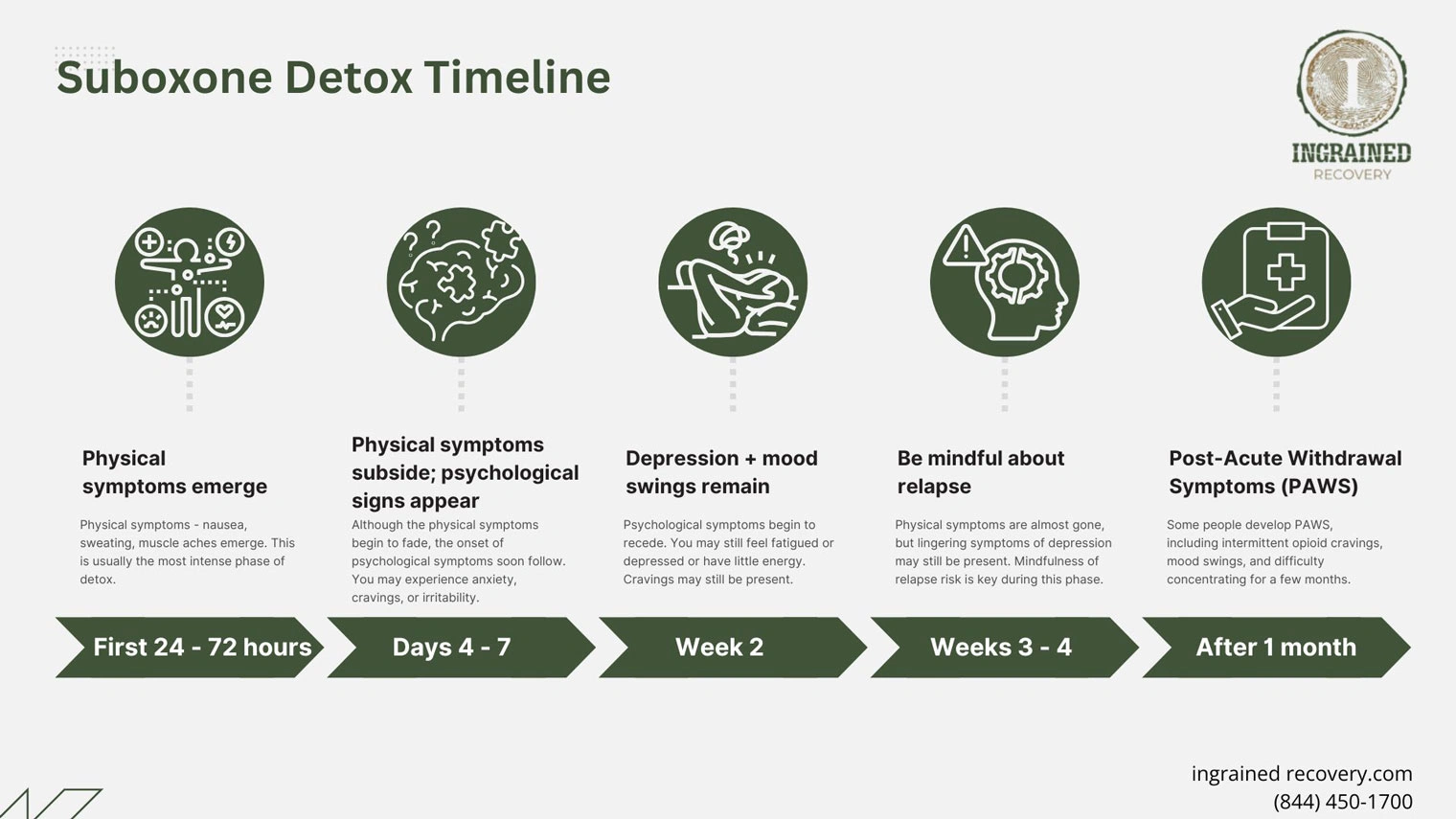 Suboxone Detox Timeline

I
INGRAINED
RECOVERY

Physical symptoms emerge

Physical symptoms - nausea, sweating, muscle aches emerge. This is usually the most intense phase of detox.

First 24 - 72 hours

Physical symptoms subside; psychological signs appear

Although the physical symptoms begin to fade, the onset of psychological symptoms soon follow. You may experience anxiety, cravings, or irritability.

Days 4 - 7

Depression + mood swings remain

Psychological symptoms begin to recede. You may still feel fatigued or depressed or have little energy. Cravings may still be present.

Week 2

Be mindful about relapse

Physical symptoms are almost gone, but lingering symptoms of depression may still be present. Mindfulness of relapse risk is key during this phase.

Weeks 3 - 4

Post-Acute Withdrawal Symptoms (PAWS)

Some people develop PAWS, including intermittent opioid cravings, mood swings, and difficulty concentrating for a few months.

After 1 month

ingrained recovery.com
(844) 450-1700